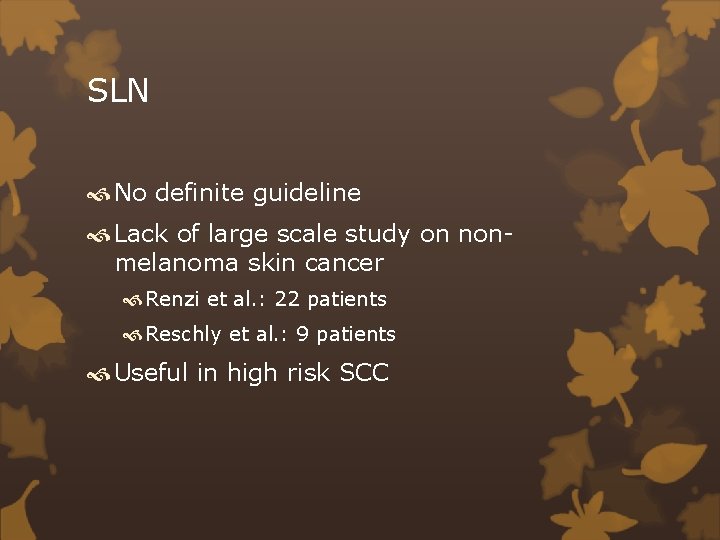 SLN

No definite guideline

Lack of large scale study on non-melanoma skin cancer

Renzi et al.: 22 patients

Reschly et al.: 9 patients

Useful in high risk SCC